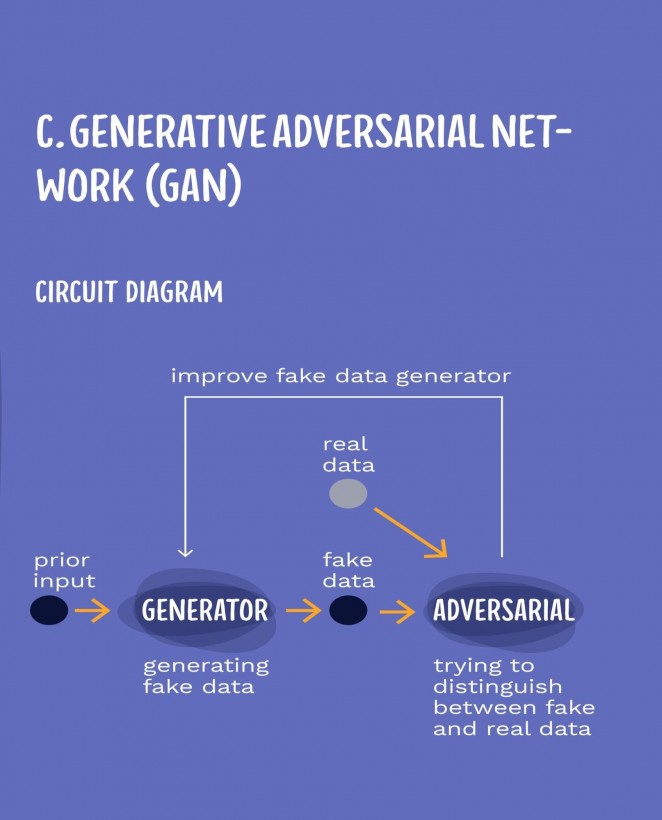 C. GENERATIVE ADVERSARIAL NETWORK (GAN)

CIRCUIT DIAGRAM

improve fake data generator

real data

prior input

GENERATOR

fake data

ADVERSARIAL

generating fake data

trying to distinguish between fake and real data